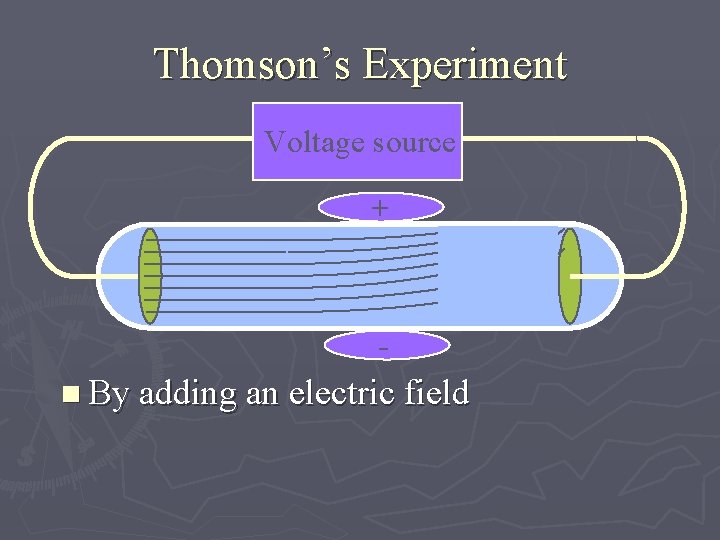 Thomson's Experiment

Voltage source

+

-

By adding an electric field